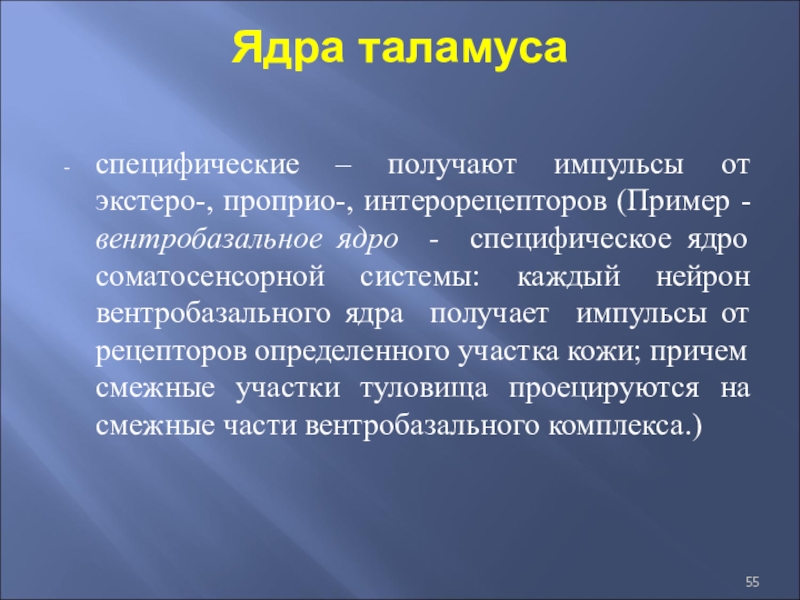 Ядра таламуса

- специфические – получают импульсы от экстеро-, проприо-, интерорецепторов (Пример - вентробазальное ядро - специфическое ядро соматосенсорной системы: каждый нейрон вентробазального ядра получает импульсы от рецепторов определенного участка кожи; причем смежные участки туловища проецируются на смежные части вентробазального комплекса.)

55